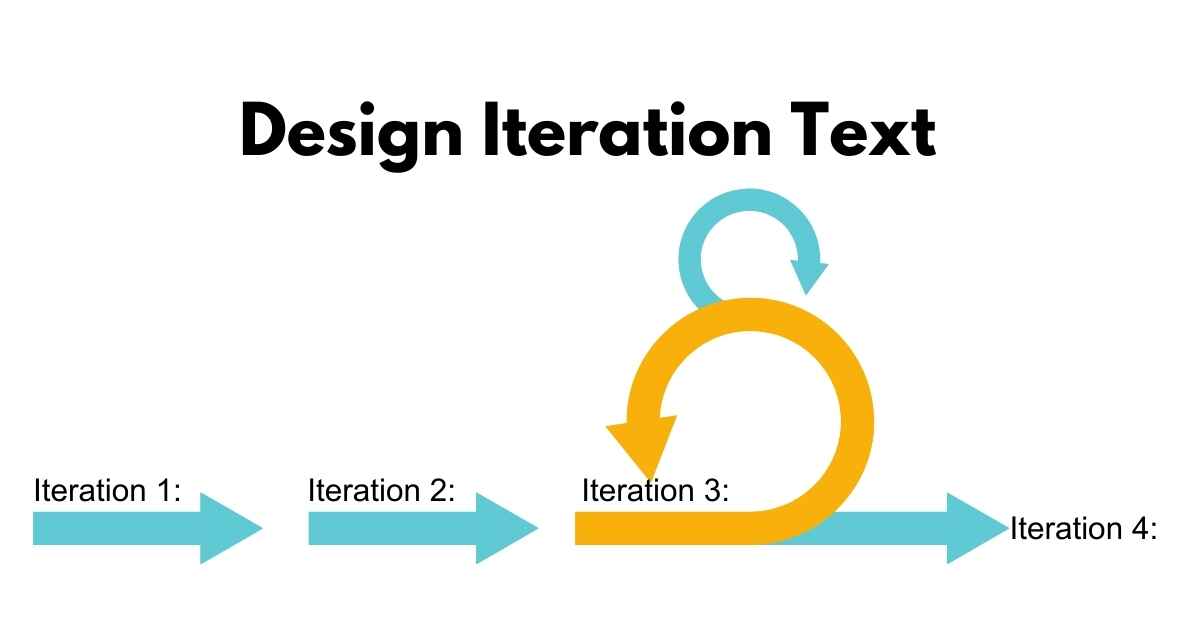 Design Iteration Text

Iteration 1:

Iteration 2:

Iteration 3:

Iteration 4: